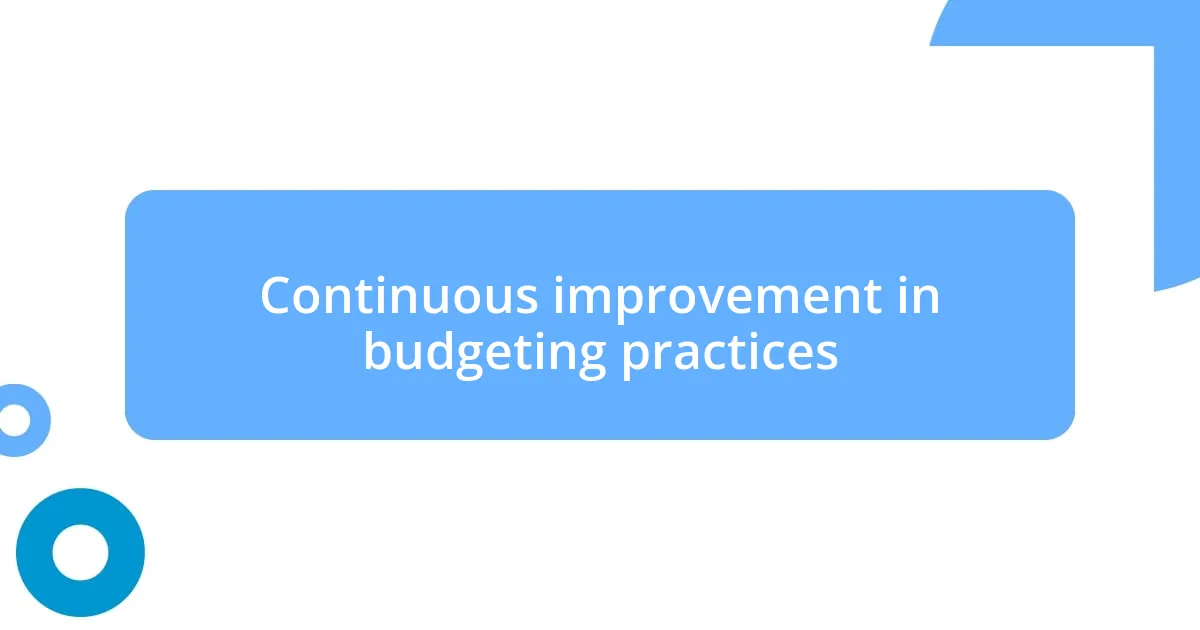 Continuous improvement in budgeting practices